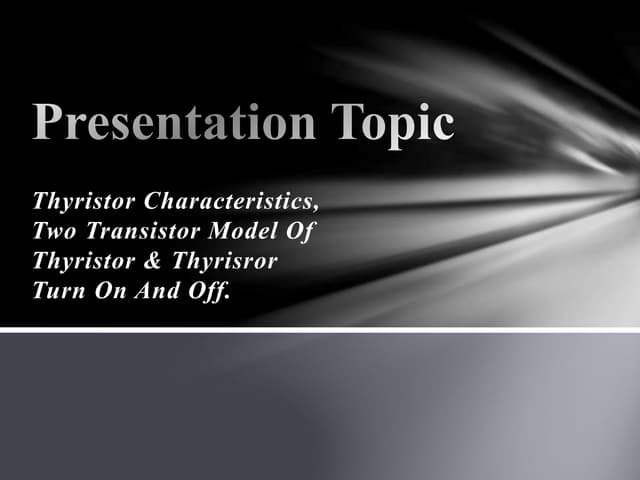 Presentation Topic

Thyristor Characteristics, Two Transistor Model Of Thyristor & Thyrisror Turn On And Off.